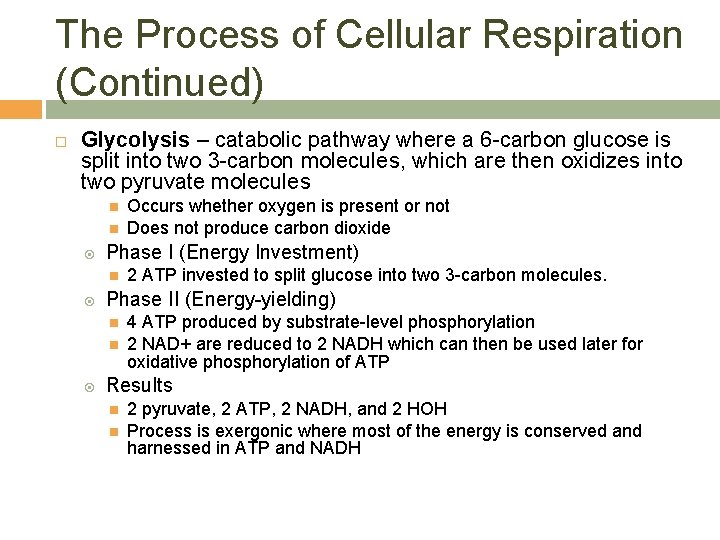 The Process of Cellular Respiration (Continued)

Glycolysis – catabolic pathway where a 6-carbon glucose is split into two 3-carbon molecules, which are then oxidizes into two pyruvate molecules

Occurs whether oxygen is present or not

Does not produce carbon dioxide

Phase I (Energy Investment)

2 ATP invested to split glucose into two 3-carbon molecules.

Phase II (Energy-yielding)

4 ATP produced by substrate-level phosphorylation

2 NAD+ are reduced to 2 NADH which can then be used later for oxidative phosphorylation of ATP

Results

2 pyruvate, 2 ATP, 2 NADH, and 2 HOH

Process is exergonic where most of the energy is conserved and harnessed in ATP and NADH